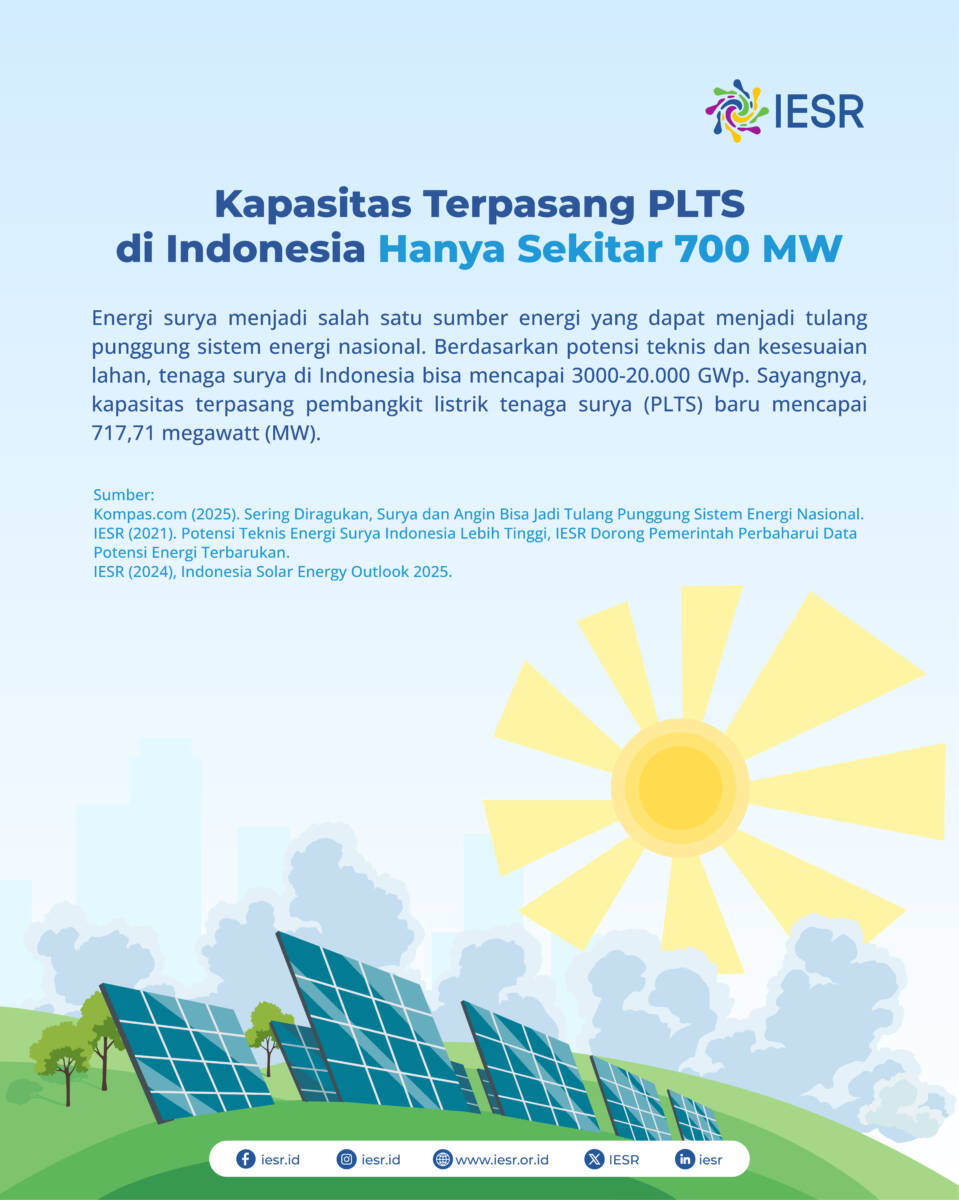 IESR

Kapasitas Terpasang PLTS di Indonesia Hanya Sekitar 700 MW

Energi surya menjadi salah satu sumber energi yang dapat menjadi tulang punggung sistem energi nasional. Berdasarkan potensi teknis dan kesesuaian lahan, tenaga surya di Indonesia bisa mencapai 3000-20.000 GWp. Sayangnya, kapasitas terpasang pembangkit listrik tenaga surya (PLTS) baru mencapai 717,71 megawatt (MW).

Sumber:
Kompas.com (2025). Sering Diragukan, Surya dan Angin Bisa Jadi Tulang Punggung Sistem Energi Nasional.
IESR (2021). Potensi Teknis Energi Surya Indonesia Lebih Tinggi, IESR Dorong Pemerintah Perbaharui Data Potensi Energi Terbarukan.
IESR (2024), Indonesia Solar Energy Outlook 2025.

iesr.id iesr.id www.iesr.or.id IESR iesr